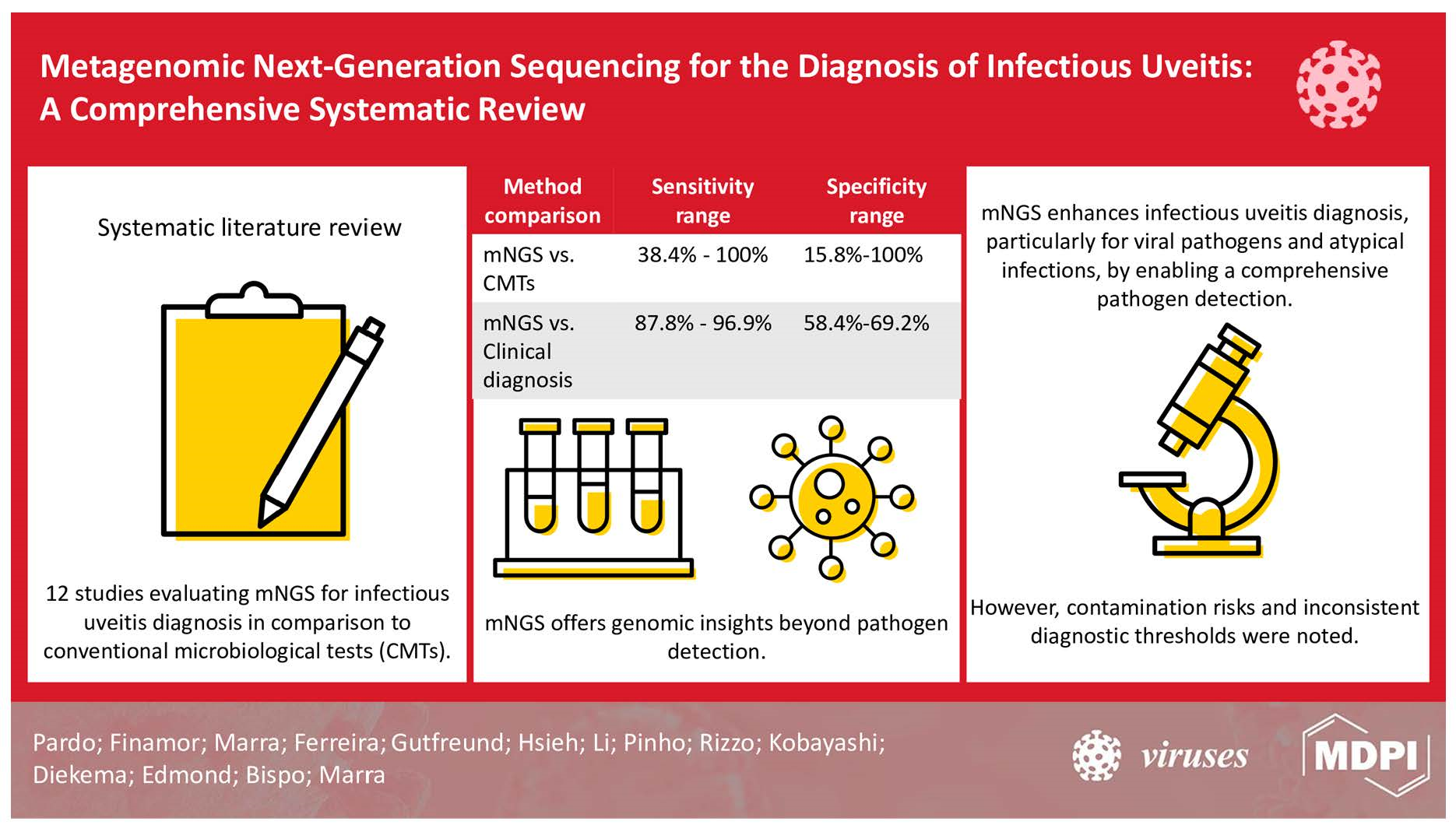 Metagenomic Next-Generation Sequencing for the Diagnosis of Infectious Uveitis: A Comprehensive Systematic Review

Systematic literature review

12 studies evaluating mNGS for infectious uveitis diagnosis in comparison to conventional microbiological tests (CMTs).

| Method comparison | Sensitivity range | Specificity range |
|---|---|---|
| mNGS vs. CMTs | 38.4% - 100% | 15.8%-100% |
| mNGS vs. Clinical diagnosis | 87.8% - 96.9% | 58.4%-69.2% |

mNGS offers genomic insights beyond pathogen detection.

mNGS enhances infectious uveitis diagnosis, particularly for viral pathogens and atypical infections, by enabling a comprehensive pathogen detection.

However, contamination risks and inconsistent diagnostic thresholds were noted.

Pardo; Finamor; Marra; Ferreira; Gutfreund; Hsieh; Li; Pinho; Rizzo; Kobayashi; Diekema; Edmond; Bispo; Marra

viruses

MDPI